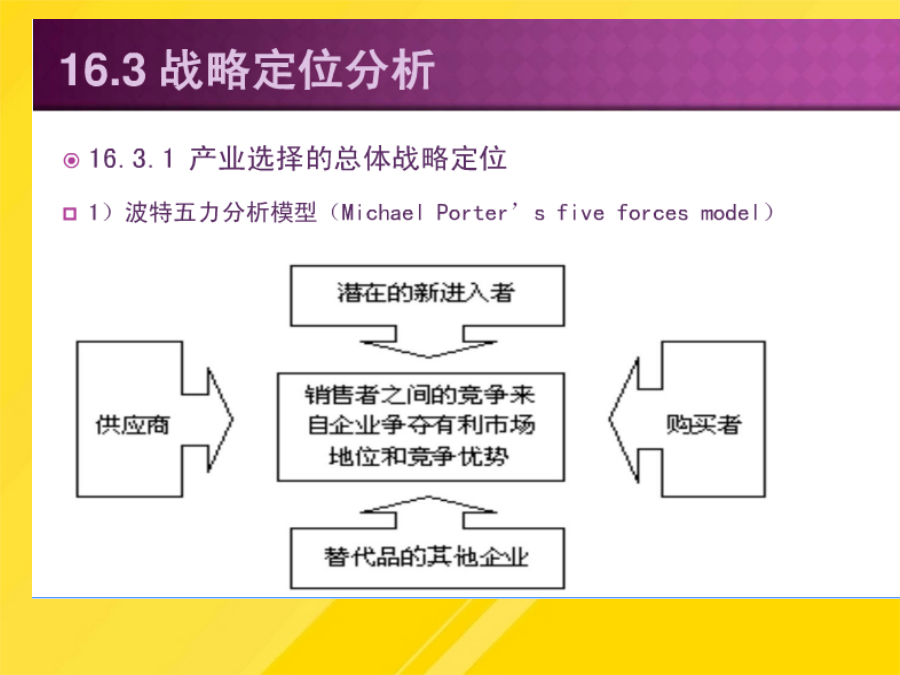 16.3 战略定位分析

16.3.1 产业选择的总体战略定位

1）波特五力分析模型（Michael Porter’s five forces model）

潜在的新进入者

供应商

销售者之间的竞争来自企业争夺有利市场地位和竞争优势

购买者

替代品的其他企业